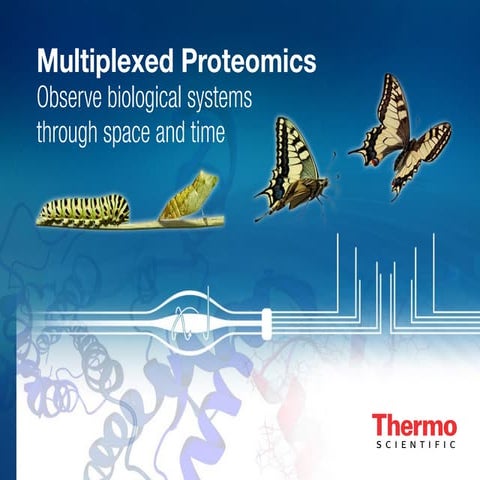 Multiplexed Proteomics
Observe biological systems through space and time

Thermo
SCIENTIFIC